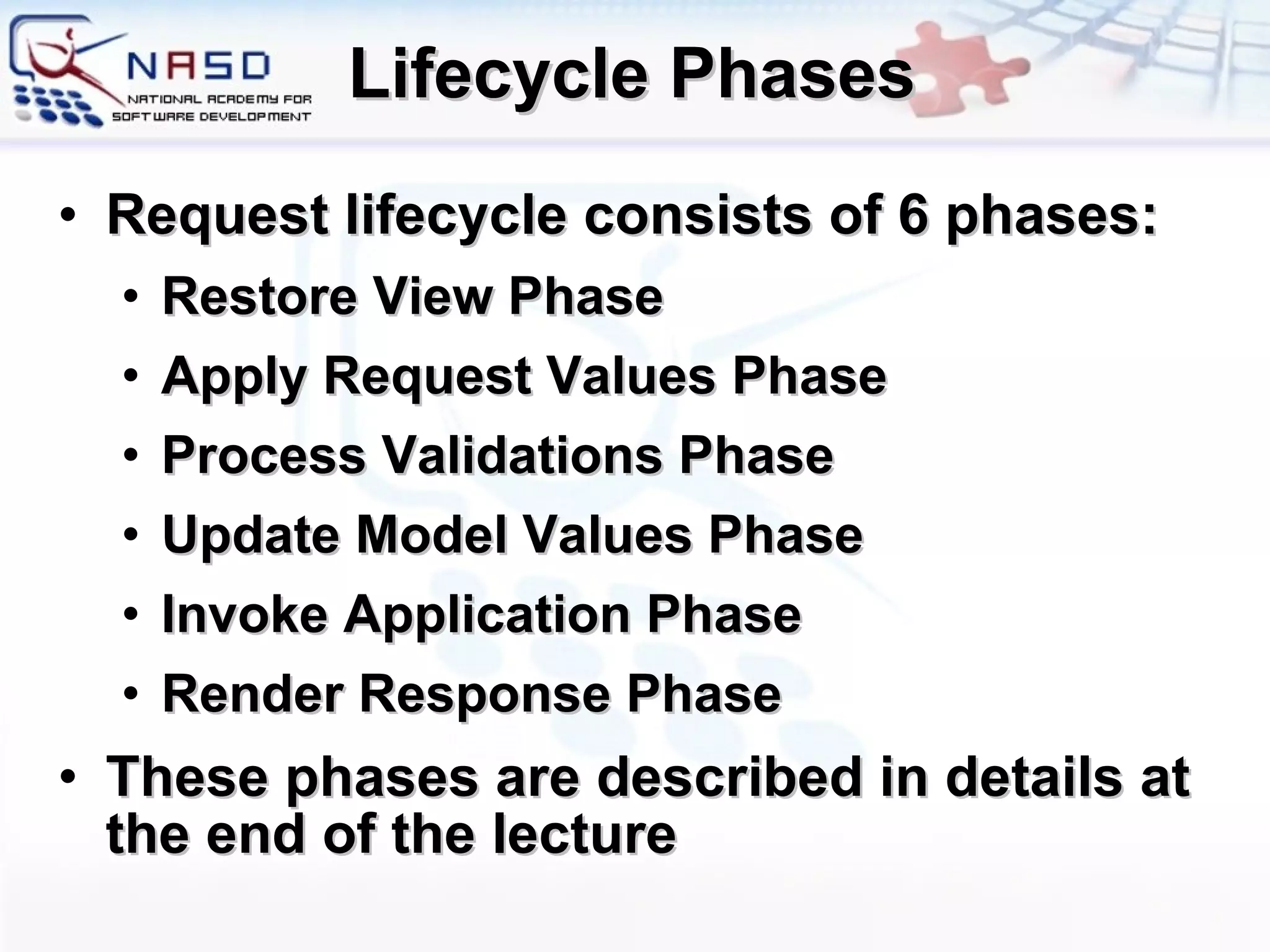 NASD
NATIONAL ACADEMY FOR SOFTWARE DEVELOPMENT

Lifecycle Phases

• Request lifecycle consists of 6 phases:
  • Restore View Phase
  • Apply Request Values Phase
  • Process Validations Phase
  • Update Model Values Phase
  • Invoke Application Phase
  • Render Response Phase
• These phases are described in details at the end of the lecture